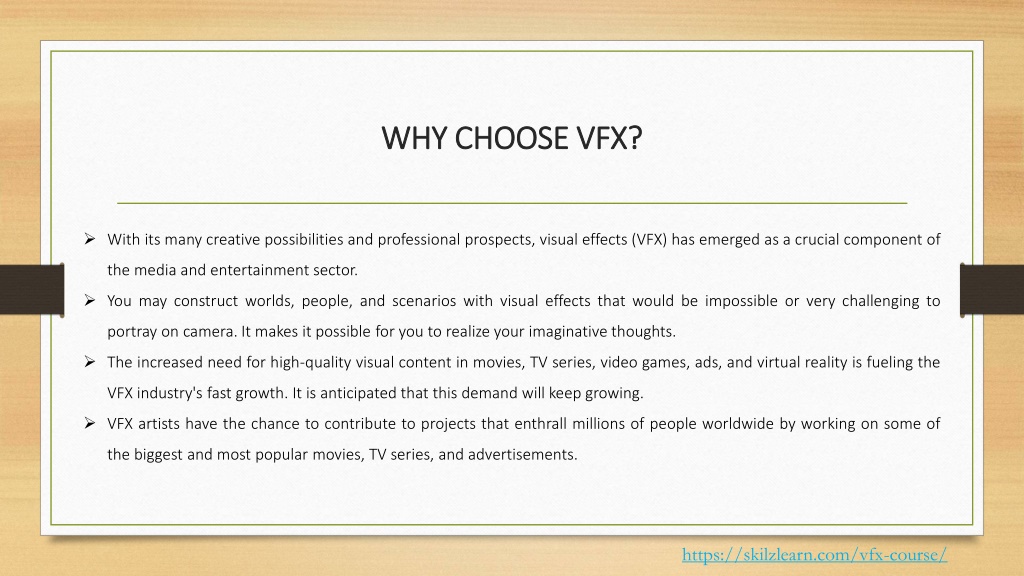 WHY CHOOSE VFX?

➢ With its many creative possibilities and professional prospects, visual effects (VFX) has emerged as a crucial component of the media and entertainment sector.

➢ You may construct worlds, people, and scenarios with visual effects that would be impossible or very challenging to portray on camera. It makes it possible for you to realize your imaginative thoughts.

➢ The increased need for high-quality visual content in movies, TV series, video games, ads, and virtual reality is fueling the VFX industry's fast growth. It is anticipated that this demand will keep growing.

➢ VFX artists have the chance to contribute to projects that enthrall millions of people worldwide by working on some of the biggest and most popular movies, TV series, and advertisements.

https://skilzlearn.com/vfx-course/